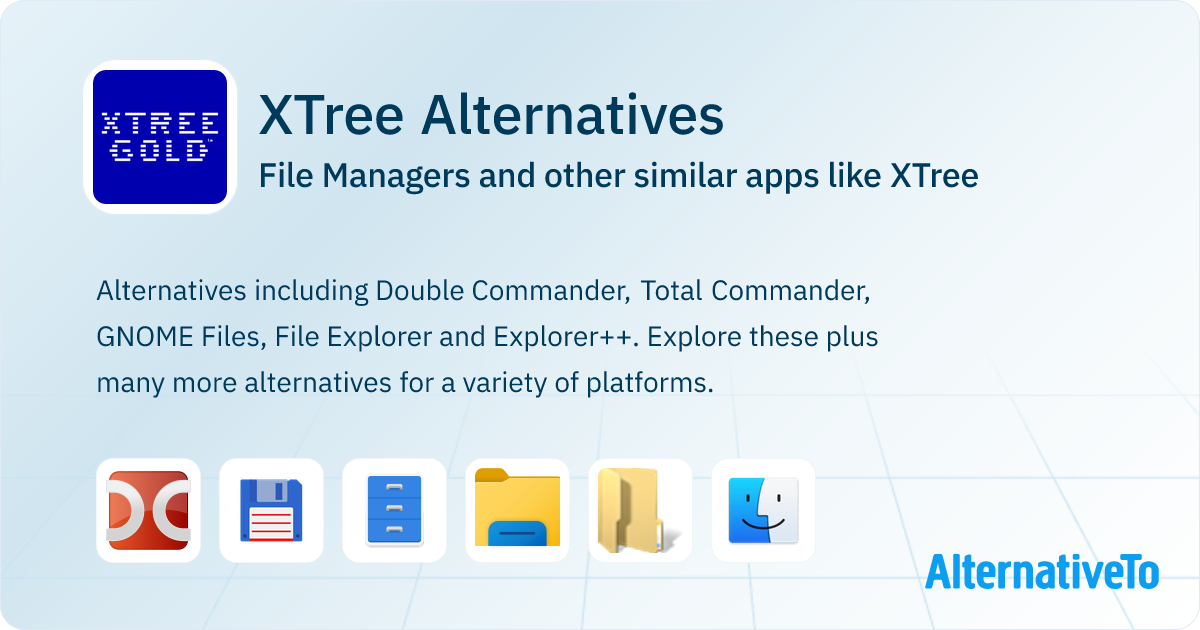 XTREE GOLD™

XTree Alternatives

File Managers and other similar apps like XTree

Alternatives including Double Commander, Total Commander, GNOME Files, File Explorer and Explorer++. Explore these plus many more alternatives for a variety of platforms.

AlternativeTo